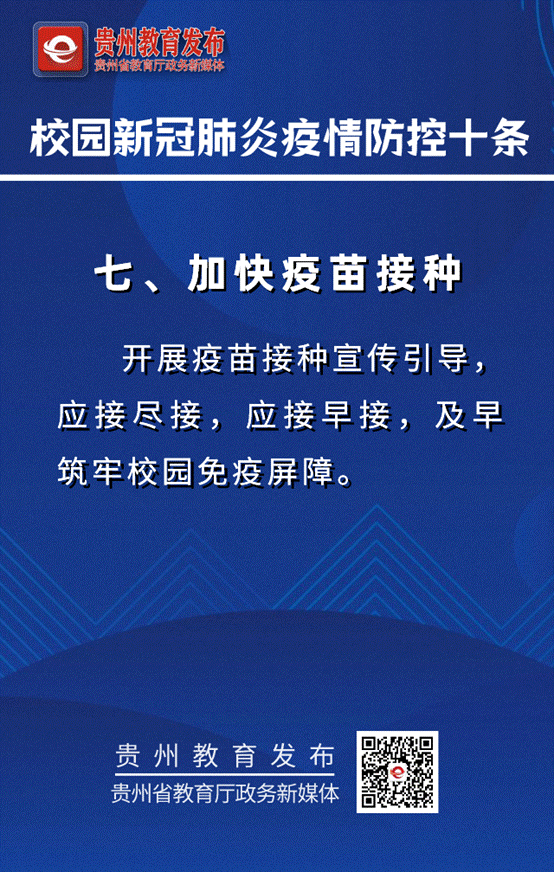 贵州教育发布
贵州省教育厅政务新媒体

校园新冠肺炎疫情防控十条

七、加快疫苗接种

开展疫苗接种宣传引导，应接尽接，应接早接，及早筑牢校园免疫屏障。

贵州教育发布
贵州省教育厅政务新媒体